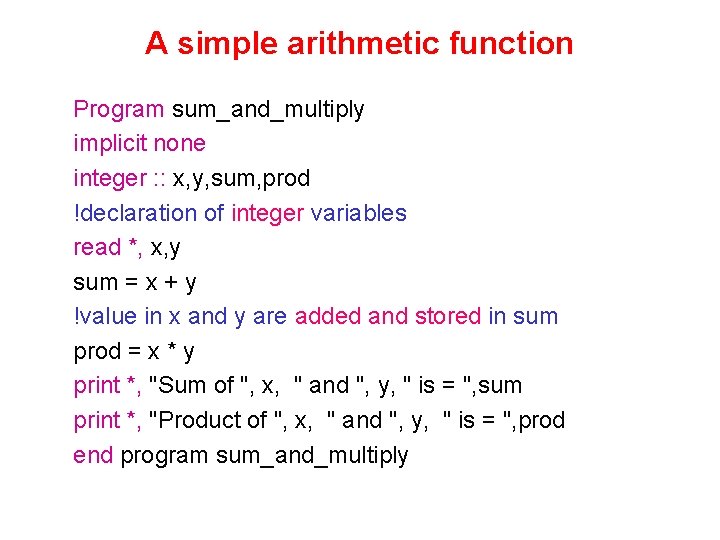 A simple arithmetic function

Program sum_and_multiply
implicit none
integer :: x,y,sum,prod
!declaration of integer variables
read *, x,y
sum = x + y
!value in x and y are added and stored in sum
prod = x * y
print *, "Sum of ", x, " and ", y, " is = ",sum
print *, "Product of ", x, " and ", y, " is = ",prod
end program sum_and_multiply